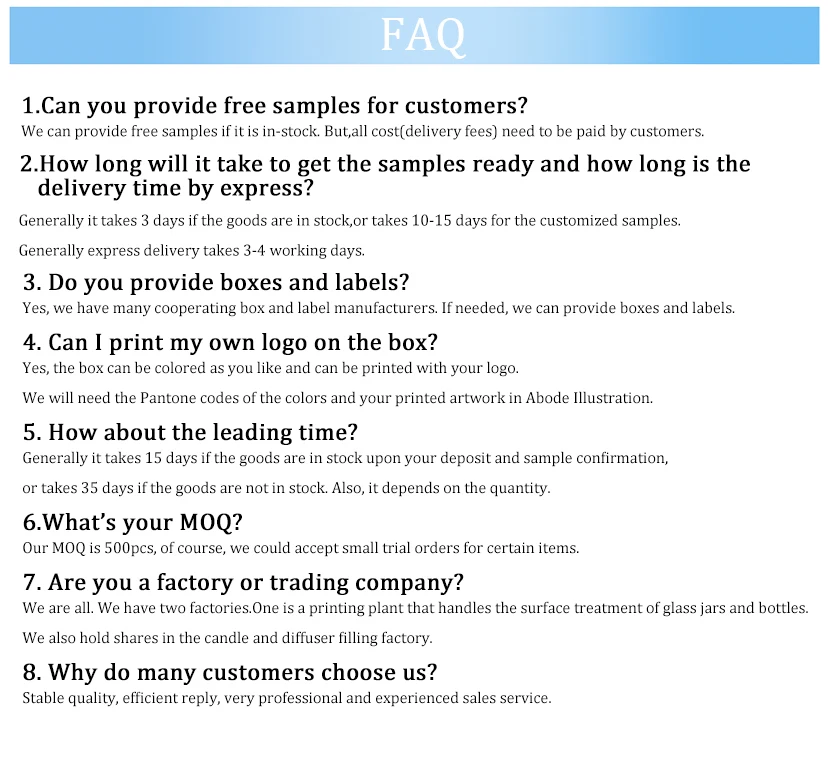 FAQ

1.Can you provide free samples for customers?
We can provide free samples if it is in-stock. But,all cost(delivery fees) need to be paid by customers.

2.How long will it take to get the samples ready and how long is the delivery time by express?

Generally it takes 3 days if the goods are in stock,or takes 10-15 days for the customized samples.

Generally express delivery takes 3-4 working days.

3. Do you provide boxes and labels?
Yes, we have many cooperating box and label manufacturers. If needed, we can provide boxes and labels.

4. Can I print my own logo on the box?
Yes, the box can be colored as you like and can be printed with your logo.

We will need the Pantone codes of the colors and your printed artwork in Abode Illustration.

5. How about the leading time?
Generally it takes 15 days if the goods are in stock upon your deposit and sample confirmation,

or takes 35 days if the goods are not in stock. Also, it depends on the quantity.

6.What's your MOQ?
Our MOQ is 500pcs, of course, we could accept small trial orders for certain items.

7. Are you a factory or trading company?
We are all. We have two factories.One is a printing plant that handles the surface treatment of glass jars and bottles.

We also hold shares in the candle and diffuser filling factory.

8. Why do many customers choose us?
Stable quality, efficient reply, very professional and experienced sales service.